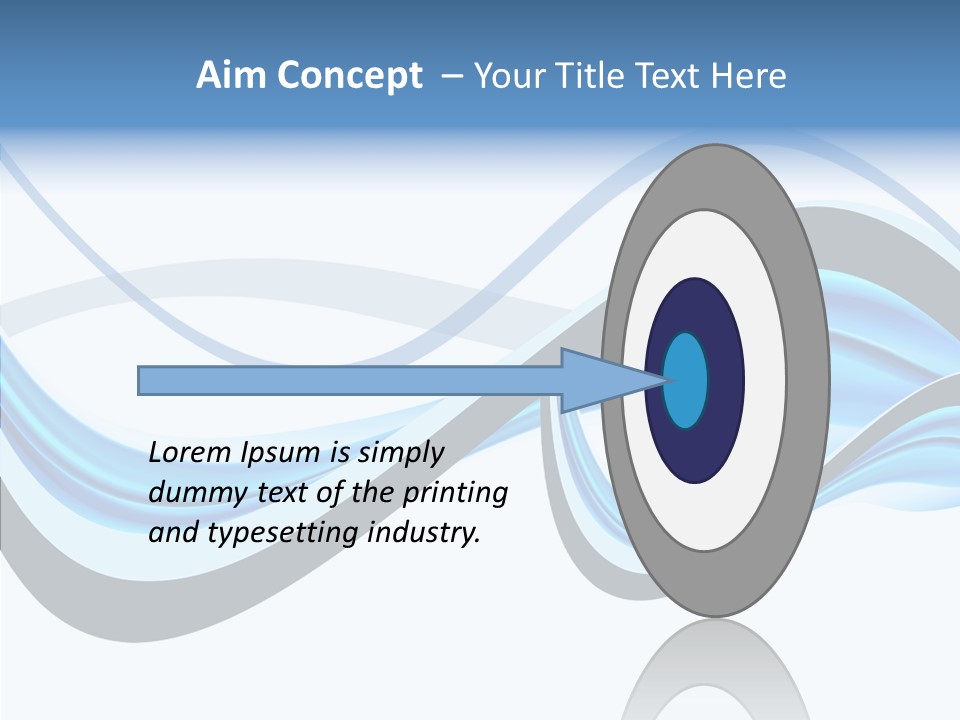 Aim Concept – Your Title Text Here

Lorem Ipsum is simply dummy text of the printing and typesetting industry.